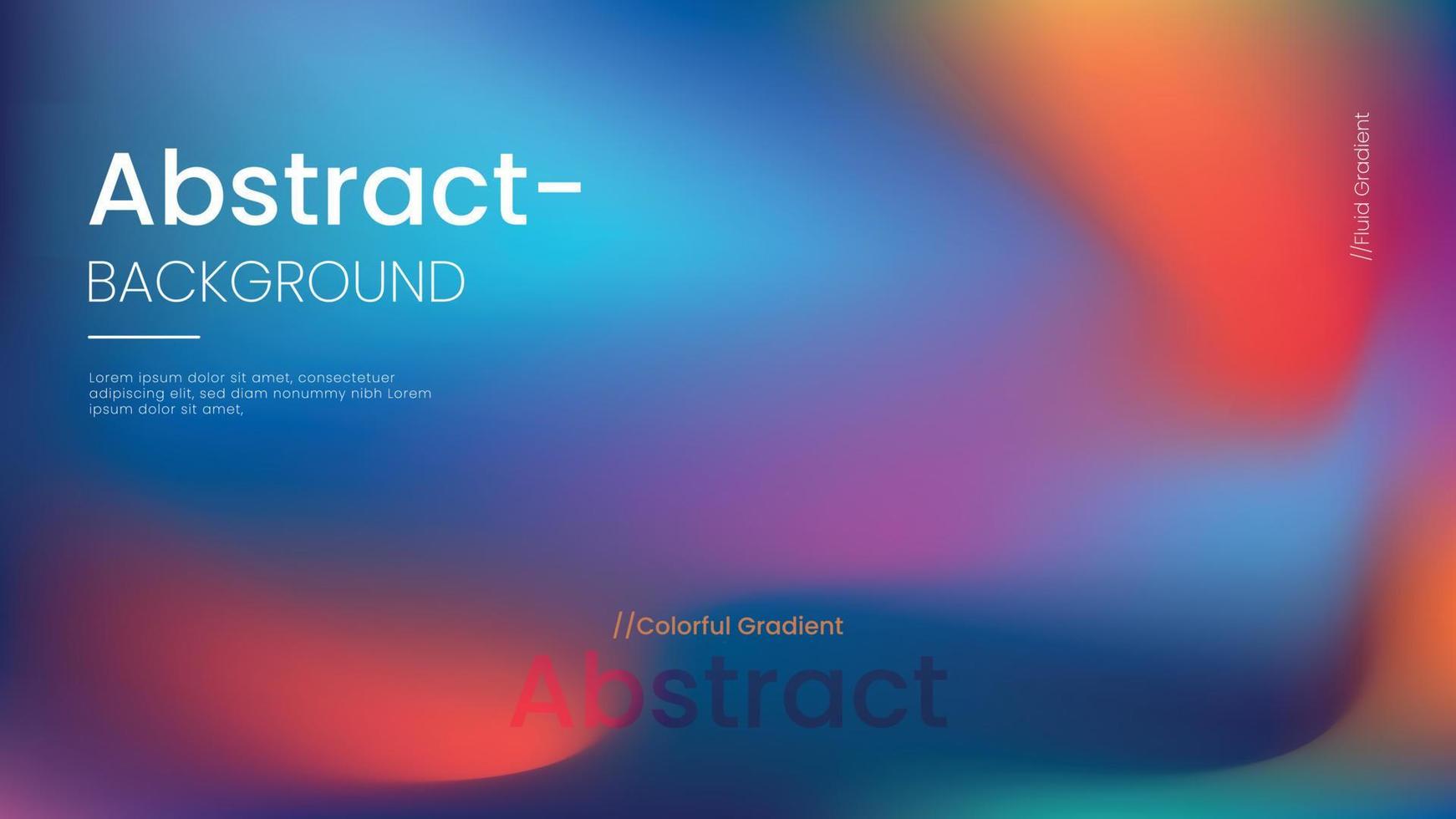 Abstract-
BACKGROUND

Lorem ipsum dolor sit amet, consectetuer adipiscing elit, sed diam nonummy nibh Lorem ipsum dolor sit amet,

//Fluid Gradient

//Colorful Gradient
Abstract